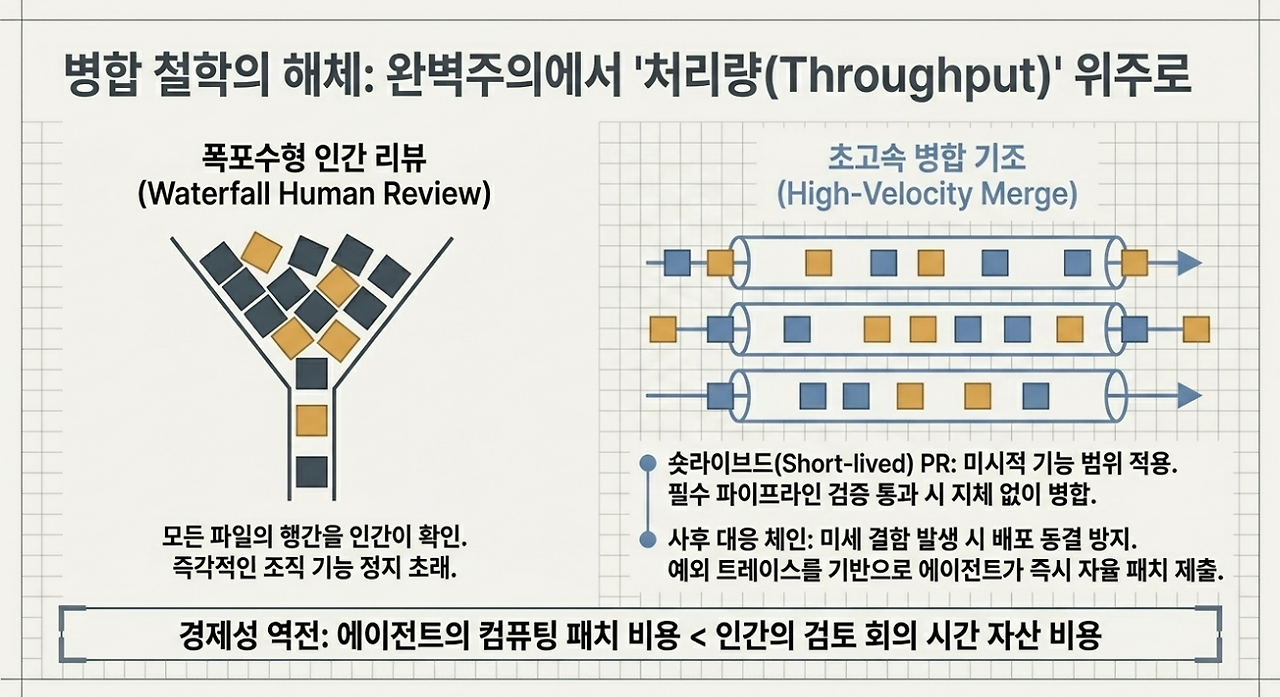 병합 철학의 해체: 완벽주의에서 '처리량(Throughput)' 위주로

폭포수형 인간 리뷰
(Waterfall Human Review)

모든 파일의 행간을 인간이 확인.
즉각적인 조직 기능 정지 초래.

초고속 병합 기조
(High-Velocity Merge)

숏라이브드(Short-lived) PR: 미시적 기능 범위 적용.
필수 파이프라인 검증 통과 시 지체 없이 병합.

사후 대응 체인: 미세 결함 발생 시 배포 동결 방지.
예외 트레이스를 기반으로 에이전트가 즉시 자율 패치 제출.

경제성 역전: 에이전트의 컴퓨팅 패치 비용 < 인간의 검토 회의 시간 자산 비용